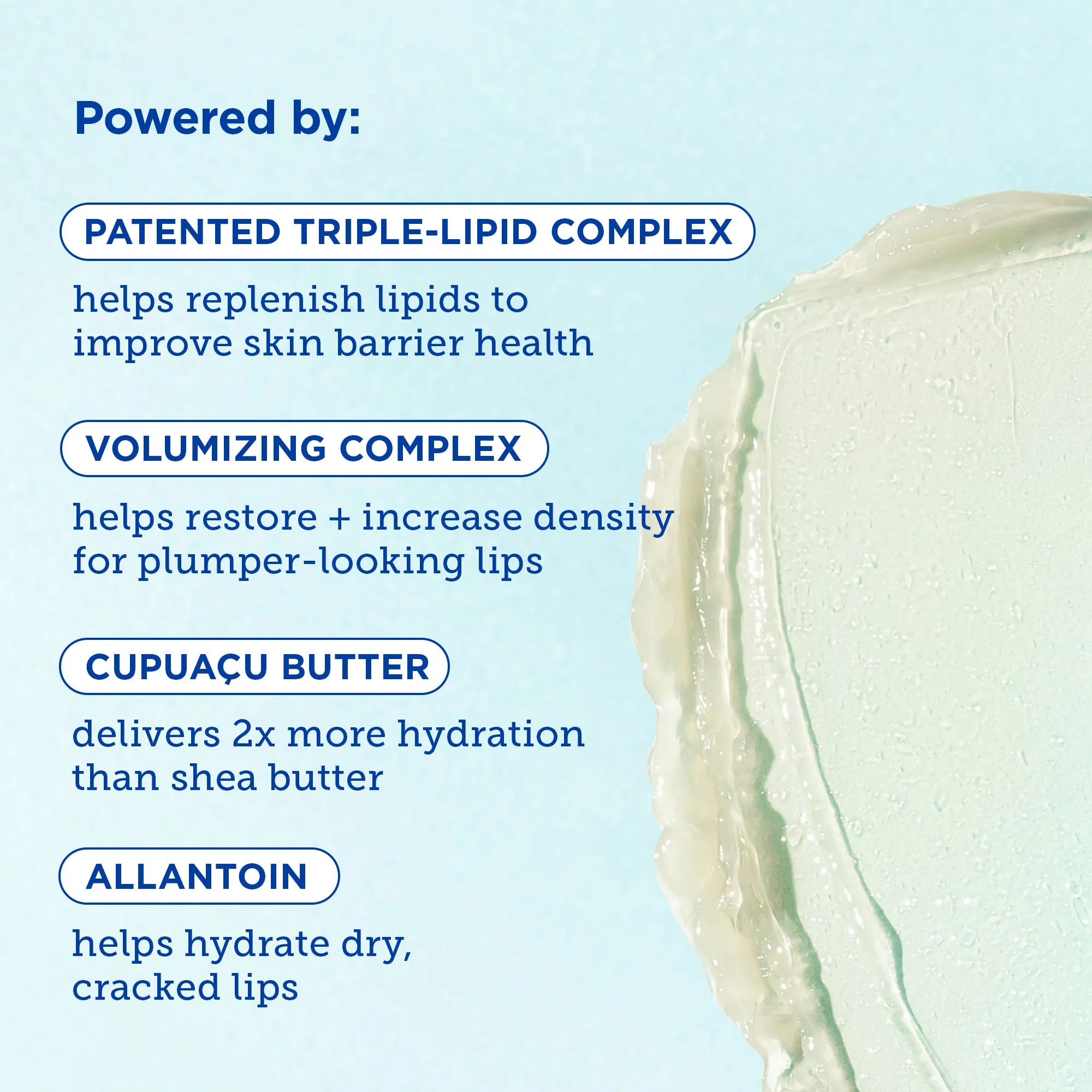 Powered by:

PATENTED TRIPLE-LIPID COMPLEX

helps replenish lipids to improve skin barrier health

VOLUMIZING COMPLEX

helps restore + increase density for plumper-looking lips

CUPUAÇU BUTTER

delivers 2x more hydration than shea butter

ALLANTOIN

helps hydrate dry, cracked lips